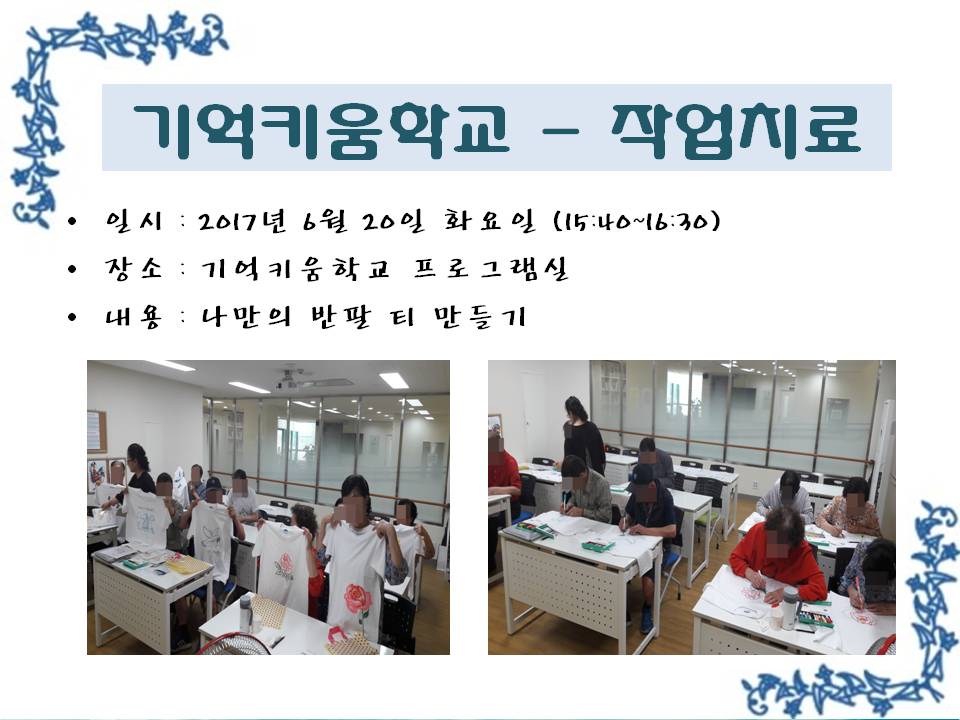 기억키움학교 – 작업치료

• 일시 : 2017년 6월 20일 화요일 (15:40~16:30)
• 장소 : 기억키움학교 프로그램실
• 내용 : 나만의 반팔 티 만들기